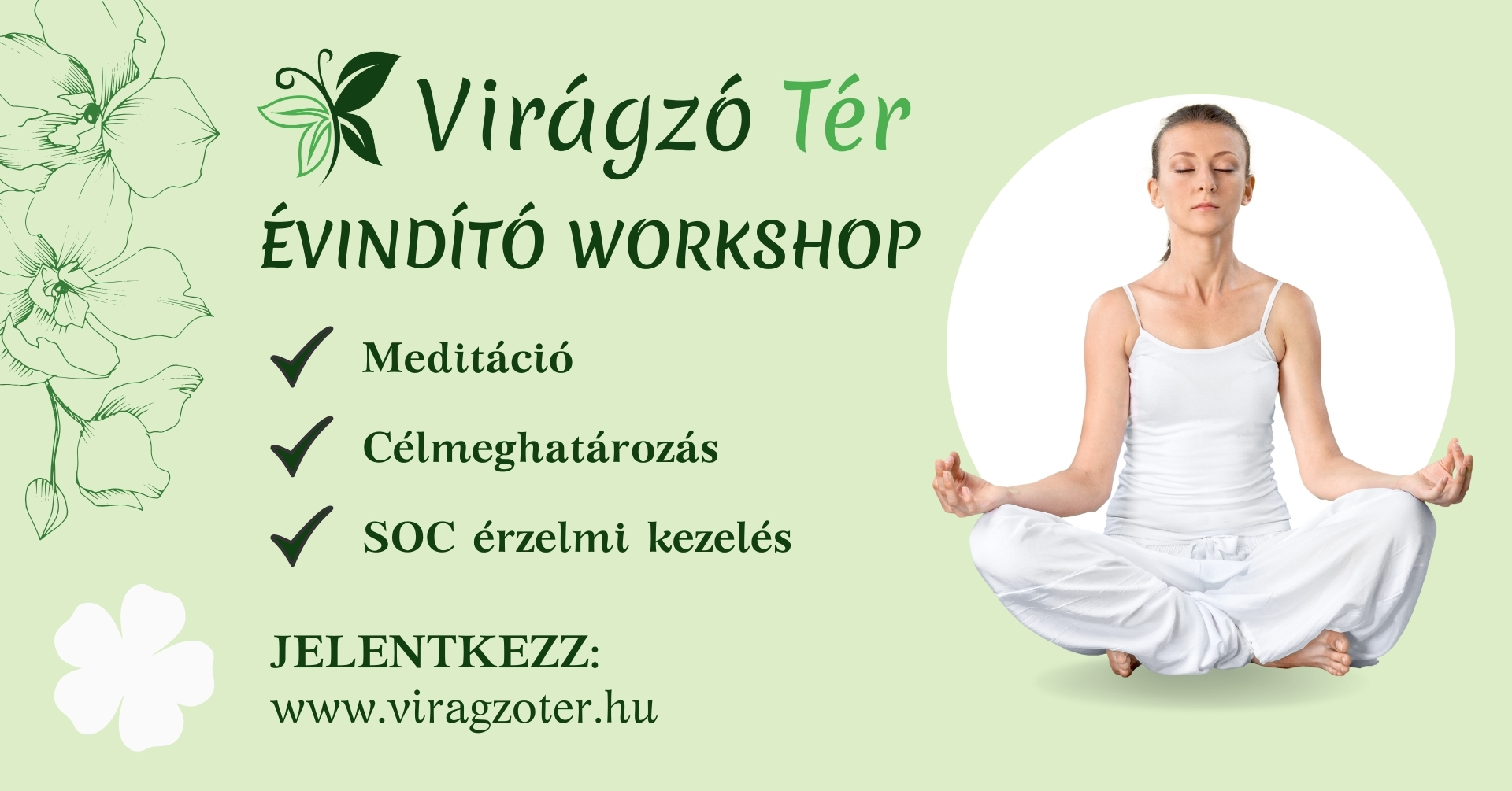 Virágzó Tér

ÉVINDÍTÓ WORKSHOP

Meditáció

Célmeghatározás

SOC érzelmi kezelés

JELENTKEZZ:
www.viragzoter.hu